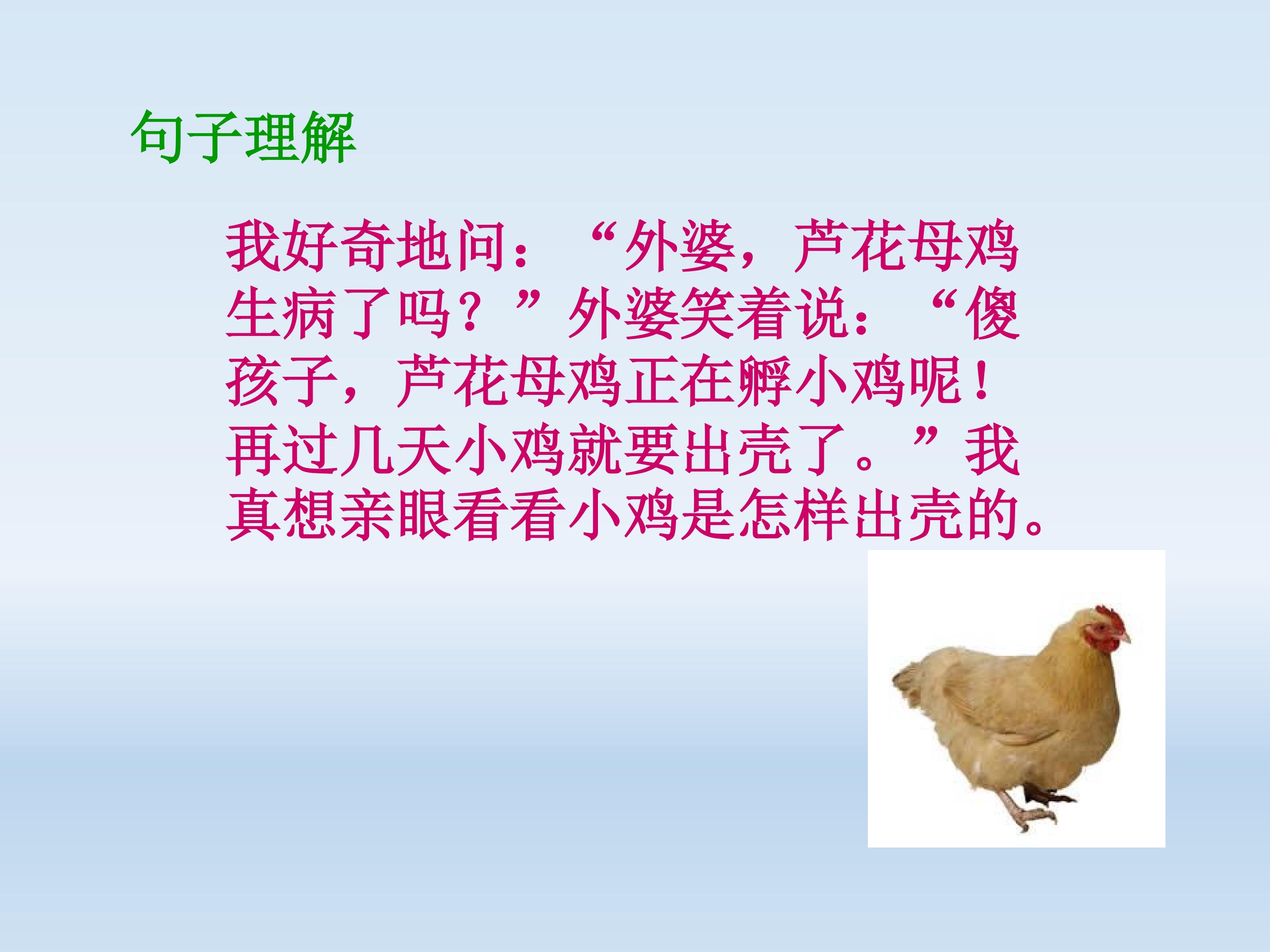 句子理解

我好奇地问：“外婆，芦花母鸡生病了吗？”外婆笑着说：“傻孩子，芦花母鸡正在孵小鸡呢！再过几天小鸡就要出壳了。”我真想亲眼看看小鸡是怎样出壳的。